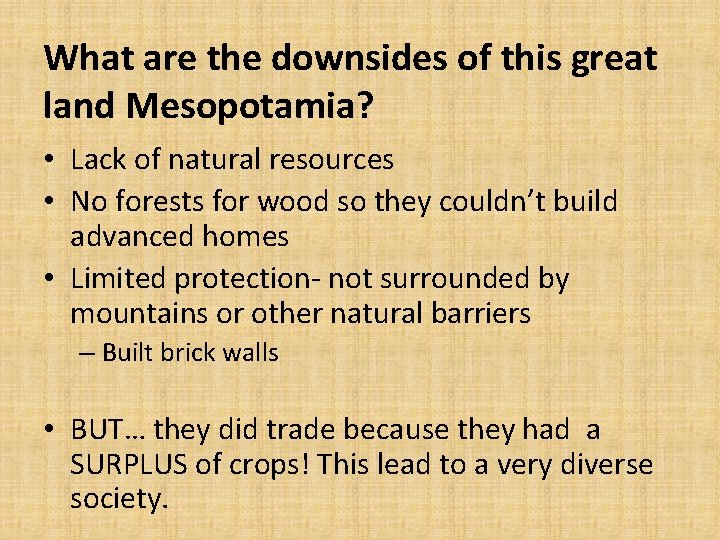 What are the downsides of this great land Mesopotamia?

• Lack of natural resources
• No forests for wood so they couldn't build advanced homes
• Limited protection- not surrounded by mountains or other natural barriers
  – Built brick walls

• BUT… they did trade because they had a SURPLUS of crops! This lead to a very diverse society.